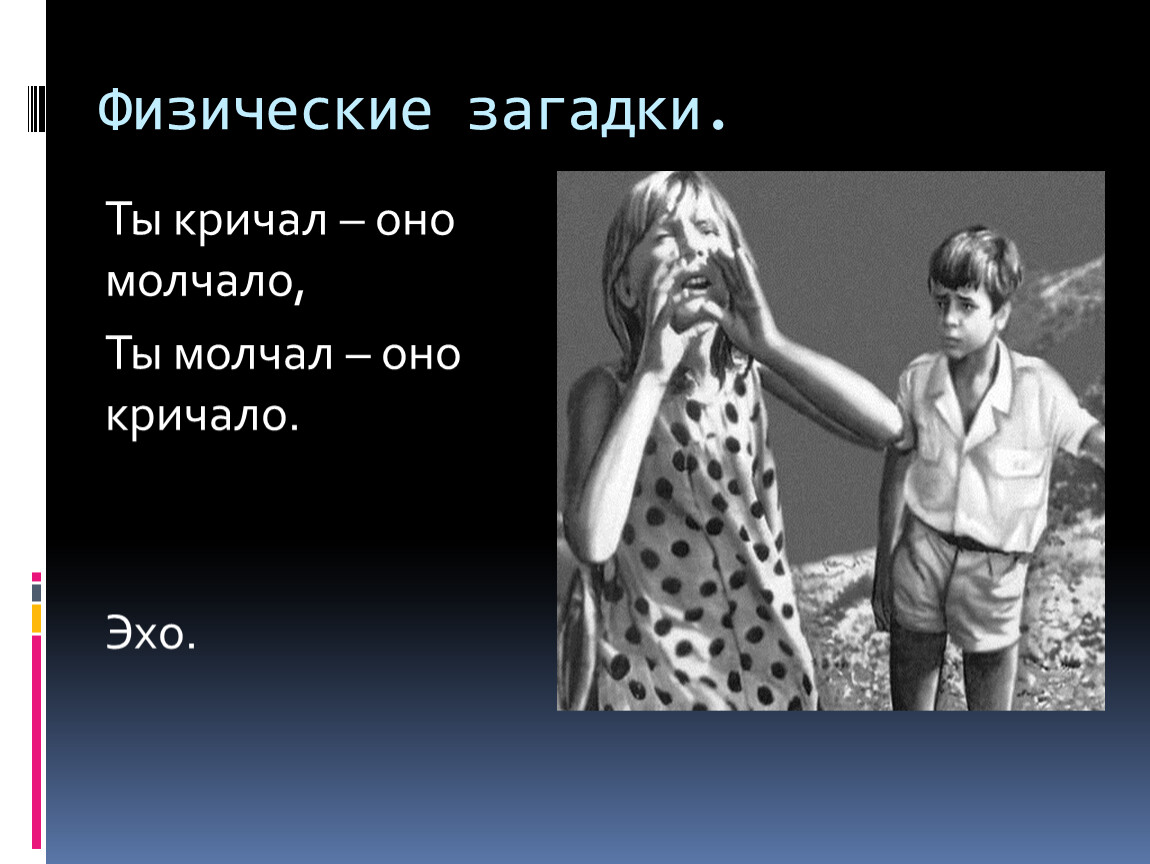 Физические загадки.

Ты кричал – оно молчало,

Ты молчал – оно кричало.

Эхо.